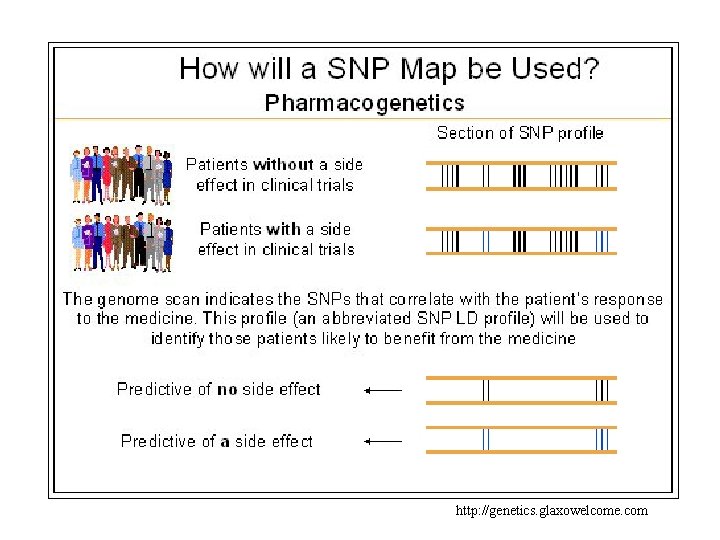 How will a SNP Map be Used?
Pharmacogenetics

Section of SNP profile

Patients without a side effect in clinical trials

Patients with a side effect in clinical trials

The genome scan indicates the SNPs that correlate with the patient's response to the medicine. This profile (an abbreviated SNP LD profile) will be used to identify those patients likely to benefit from the medicine

Predictive of no side effect

Predictive of a side effect

http://genetics.glaxowelcome.com